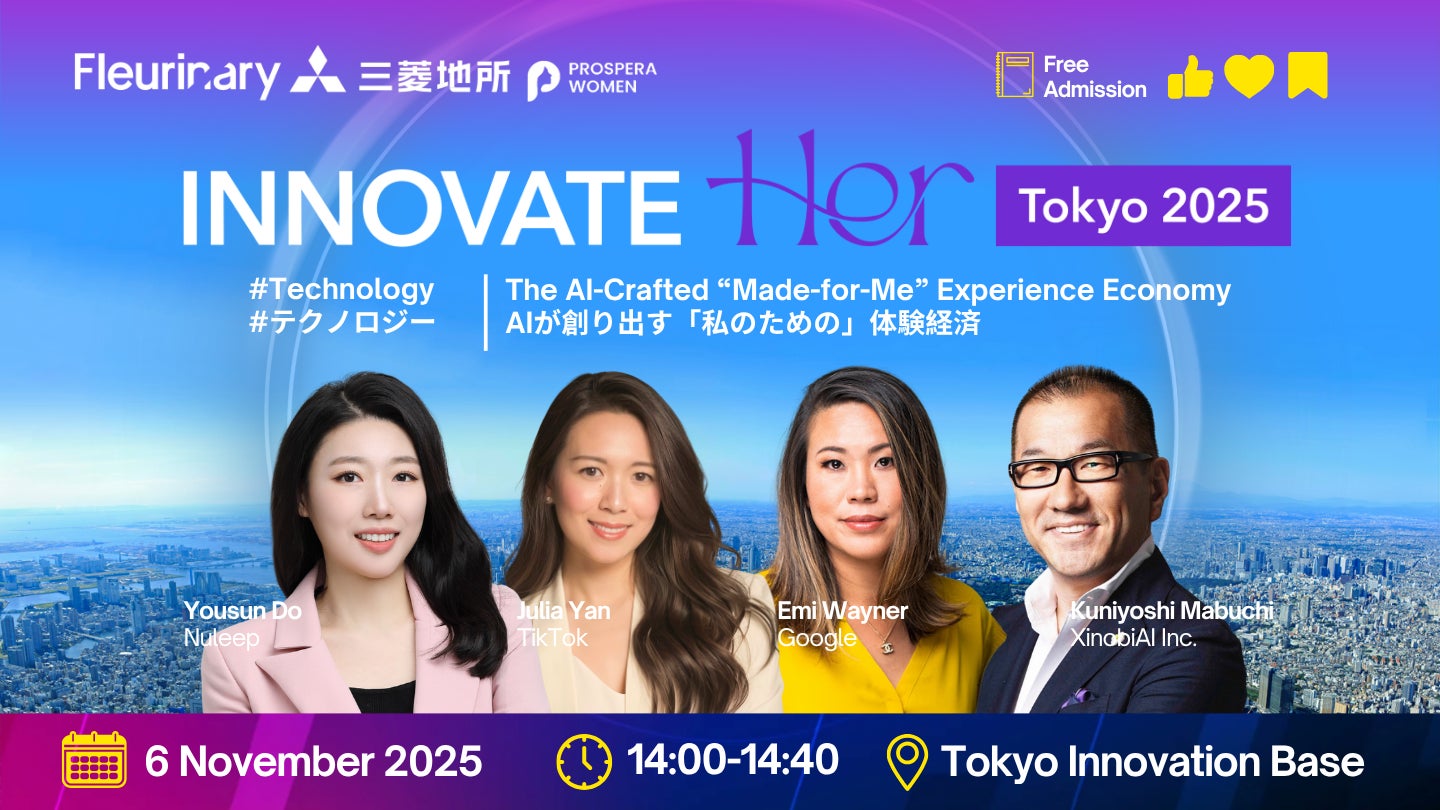 Fleurinary 三菱地所 PROSPERA WOMEN

Free Admission

INNOVATE Her Tokyo 2025

#Technology
#テクノロジー

The AI-Crafted “Made-for-Me” Experience Economy
AIが創り出す「私のための」体験経済

Yousun Do
Nuleep

Julia Yan
TikTok

Emi Wayner
Google

Kuniyoshi Mabuchi
XinobiAI Inc.

6 November 2025

14:00-14:40

Tokyo Innovation Base